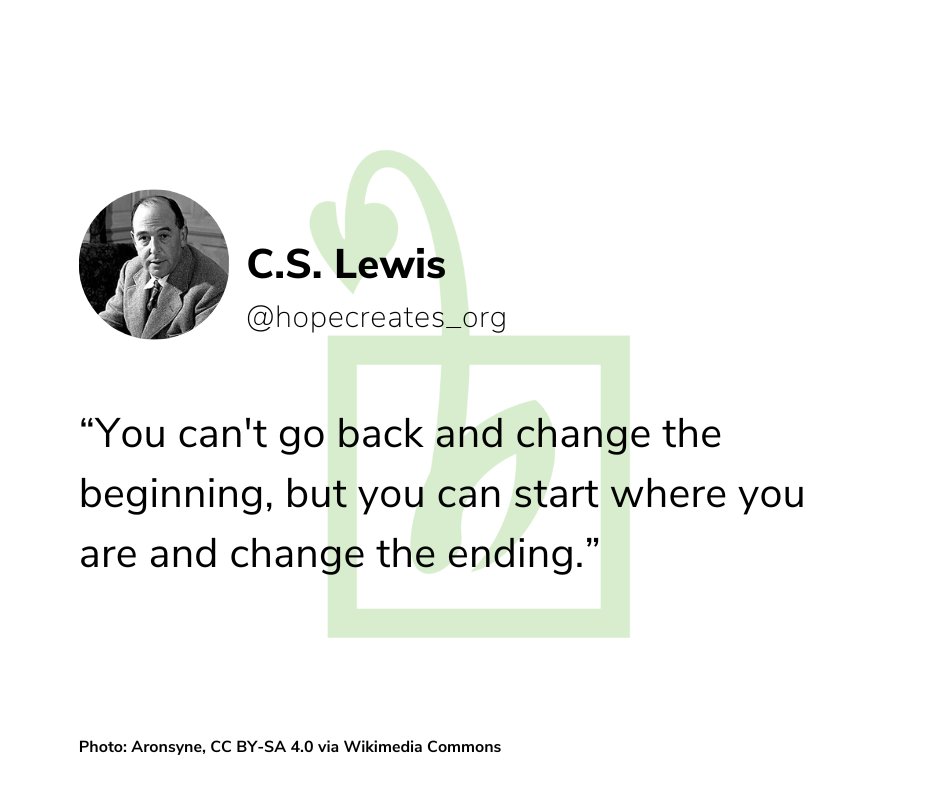 C.S. Lewis
@hopecreates_org

“You can't go back and change the beginning, but you can start where you are and change the ending.”

Photo: Aronsyne, CC BY-SA 4.0 via Wikimedia Commons